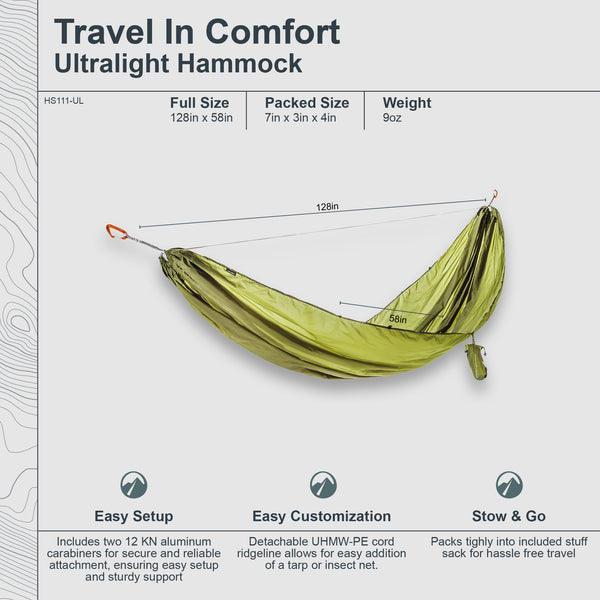 Travel In Comfort
Ultralight Hammock

HS111-UL

Full Size
128in x 58in

Packed Size
7in x 3in x 4in

Weight
9oz

128in

58in

Easy Setup
Includes two 12 KN aluminum carabiners for secure and reliable attachment, ensuring easy setup and sturdy support

Easy Customization
Detachable UHMW-PE cord ridgeline allows for easy addition of a tarp or insect net.

Stow & Go
Packs tighly into included stuff sack for hassle free travel